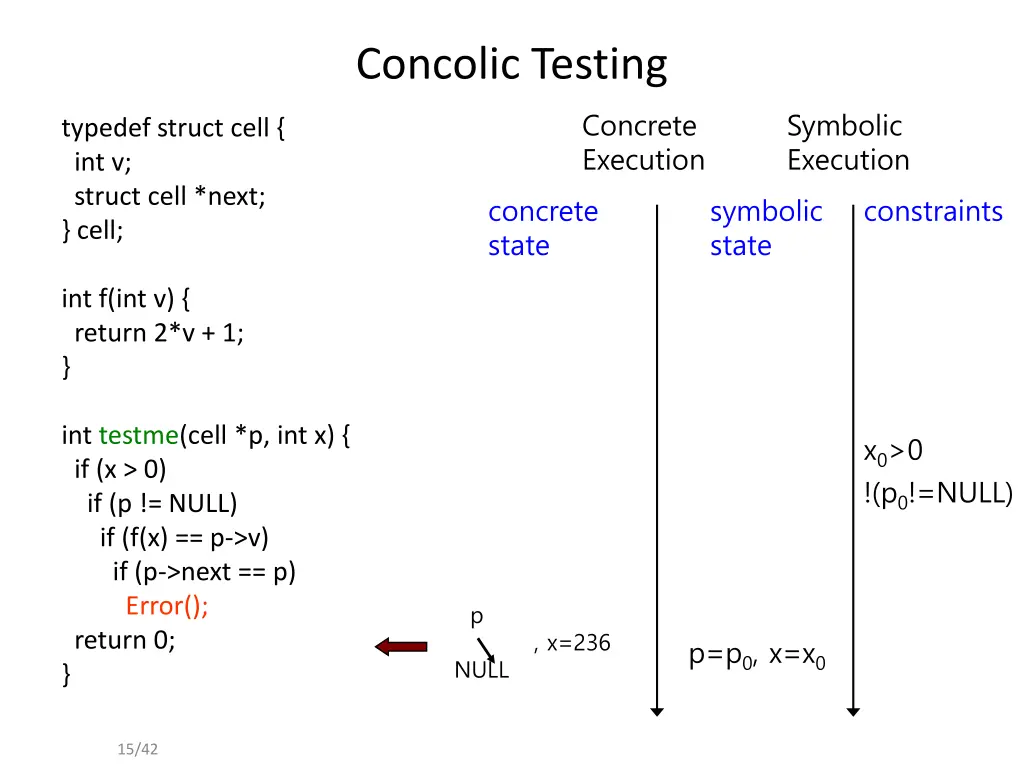 Concolic Testing

typedef struct cell {
int v;
struct cell *next;
} cell;

int f(int v) {
return 2*v + 1;
}

int testme(cell *p, int x) {
if (x > 0)
if (p != NULL)
if (f(x) == p->v)
if (p->next == p)
Error();
return 0;
}

Concrete Execution

Symbolic Execution

concrete state

symbolic state

constraints

$x_0>0$
$!(p_0!=NULL)$

p
NULL
, x=236

$p=p_0$, $x=x_0$

15/42